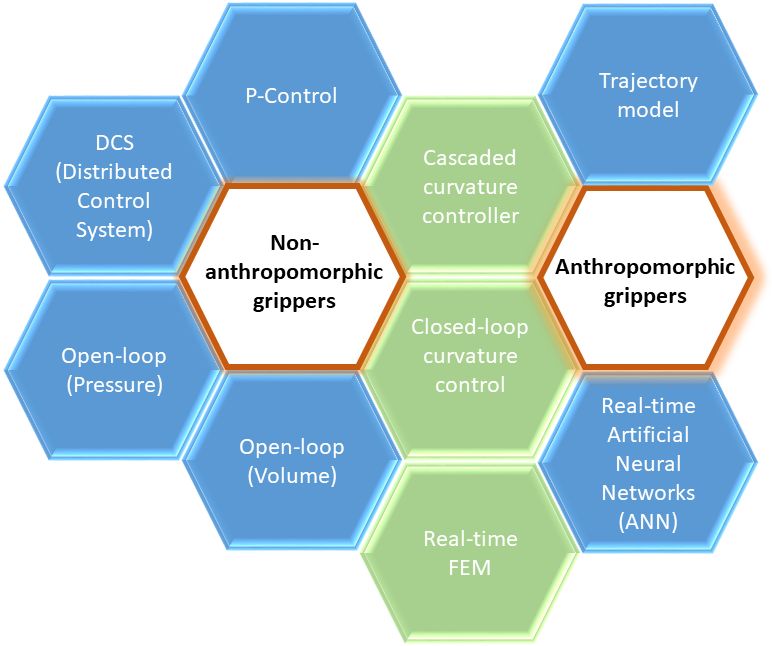 P-Control

Trajectory model

DCS (Distributed Control System)

Cascaded curvature controller

Non-anthropomorphic grippers

Anthropomorphic grippers

Open-loop (Pressure)

Closed-loop curvature control

Open-loop (Volume)

Real-time Artificial Neural Networks (ANN)

Real-time FEM